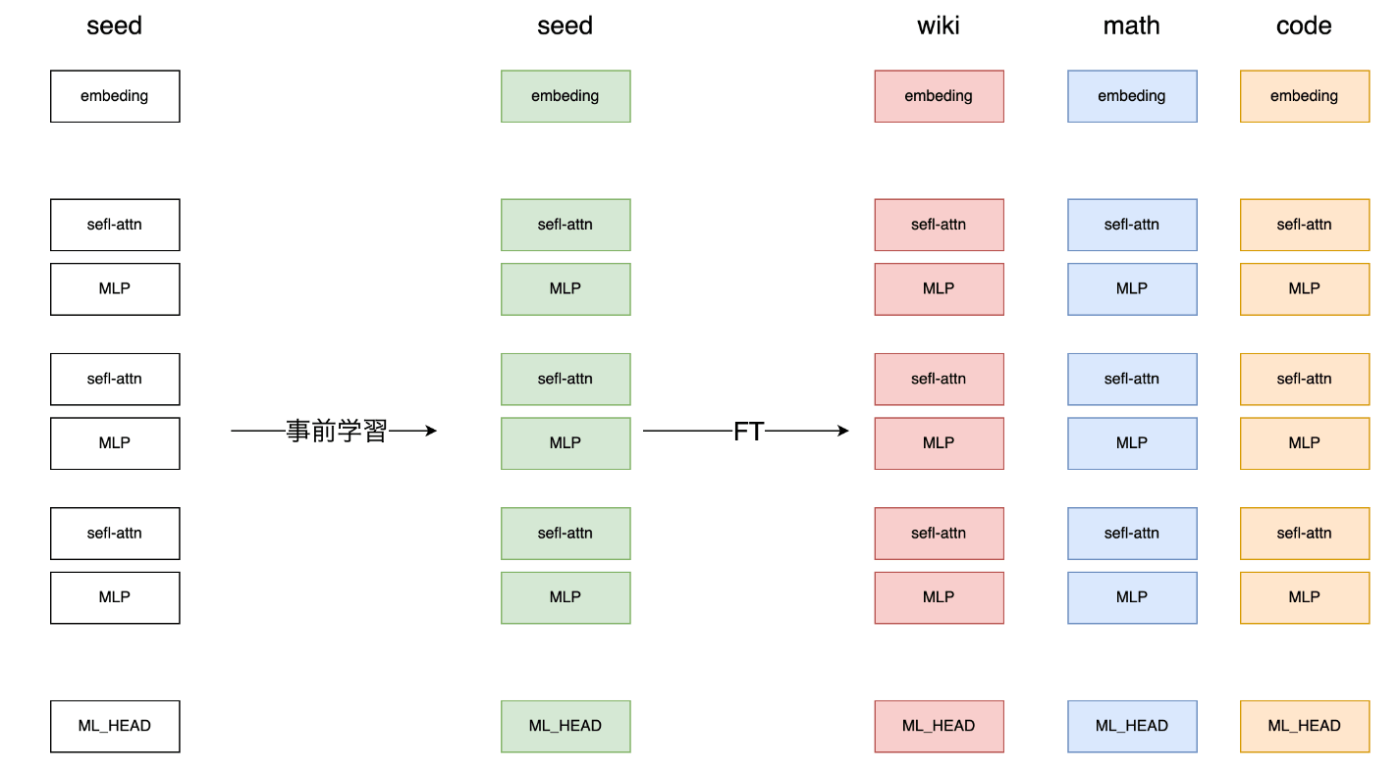 seed

embeding

sefl-attn

MLP

sefl-attn

MLP

sefl-attn

MLP

ML_HEAD

事前学習

seed

embeding

sefl-attn

MLP

sefl-attn

MLP

sefl-attn

MLP

ML_HEAD

FT

wiki

embeding

sefl-attn

MLP

sefl-attn

MLP

sefl-attn

MLP

ML_HEAD

math

embeding

sefl-attn

MLP

sefl-attn

MLP

sefl-attn

MLP

ML_HEAD

code

embeding

sefl-attn

MLP

sefl-attn

MLP

sefl-attn

MLP

ML_HEAD